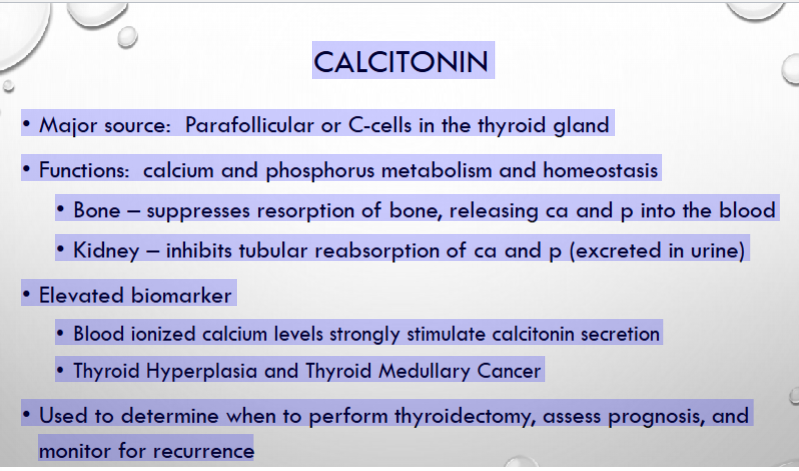 CALCITONIN

• Major source: Parafollicular or C-cells in the thyroid gland

• Functions: calcium and phosphorus metabolism and homeostasis

• Bone – suppresses resorption of bone, releasing ca and p into the blood

• Kidney – inhibits tubular reabsorption of ca and p (excreted in urine)

• Elevated biomarker

• Blood ionized calcium levels strongly stimulate calcitonin secretion

• Thyroid Hyperplasia and Thyroid Medullary Cancer

• Used to determine when to perform thyroidectomy, assess prognosis, and monitor for recurrence